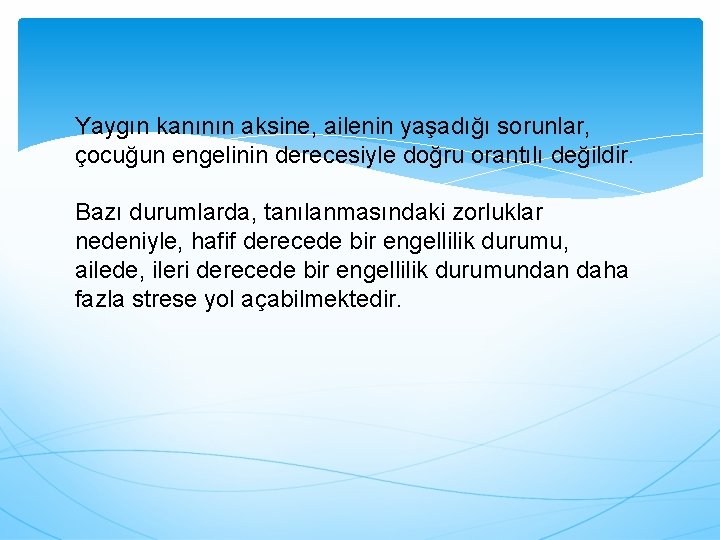 Yaygın kanının aksine, ailenin yaşadığı sorunlar, çocuğun engelinin derecesiyle doğru orantılı değildir.

Bazı durumlarda, tanılanmasındaki zorluklar nedeniyle, hafif derecede bir engellilik durumu, ailede, ileri derecede bir engellilik durumundan daha fazla strese yol açabilmektedir.